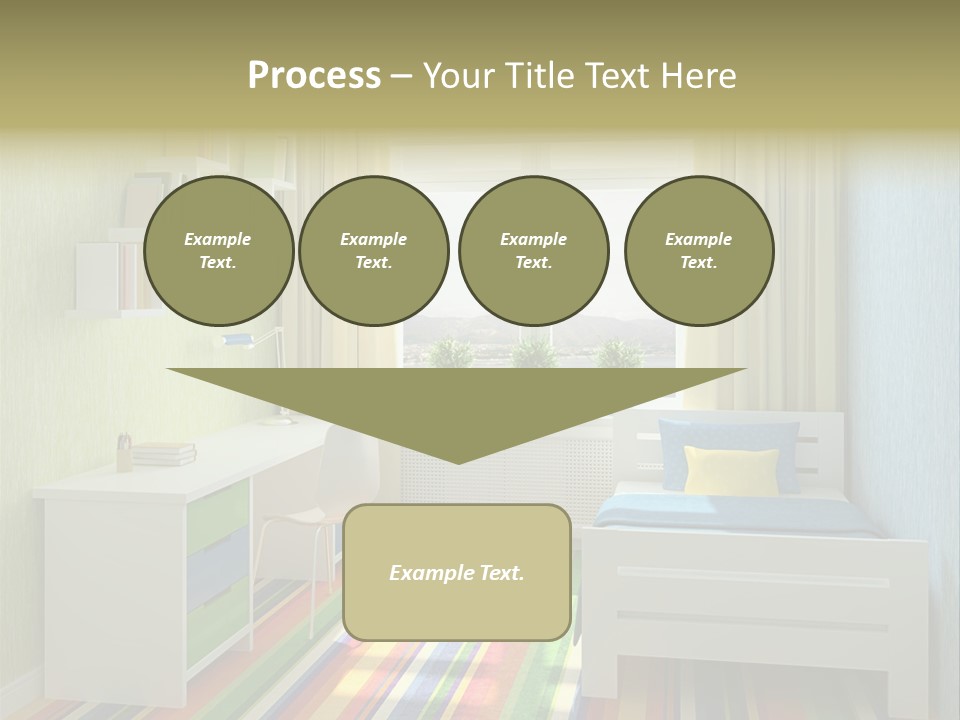 Process – Your Title Text Here

Example Text.

Example Text.

Example Text.

Example Text.

Example Text.